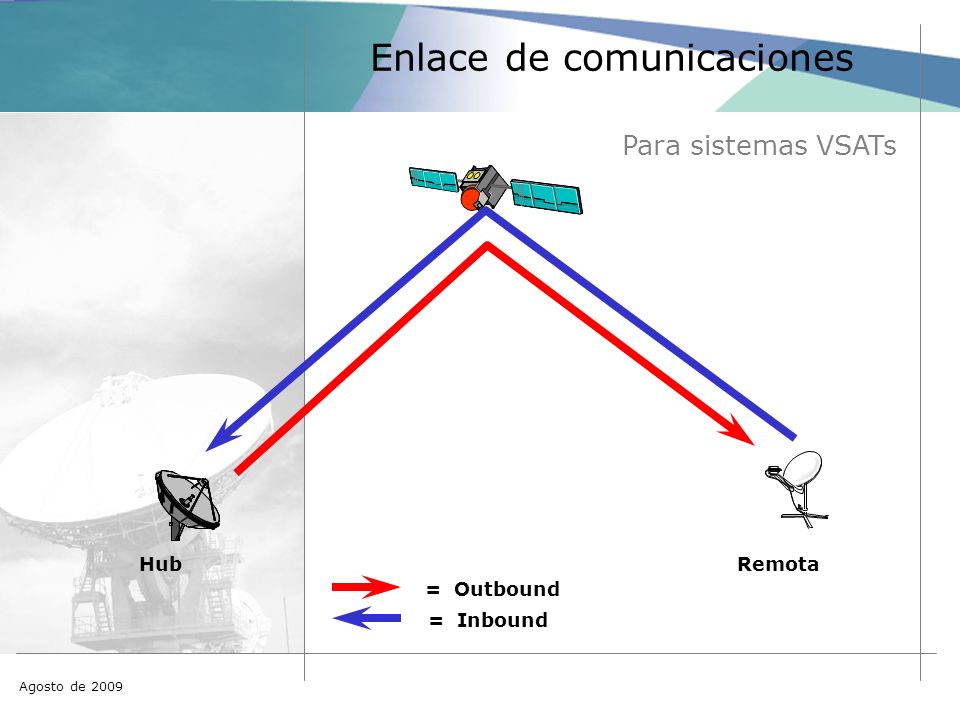 Enlace de comunicaciones

Para sistemas VSATs

Hub

Remota

= Outbound

= Inbound

Agosto de 2009